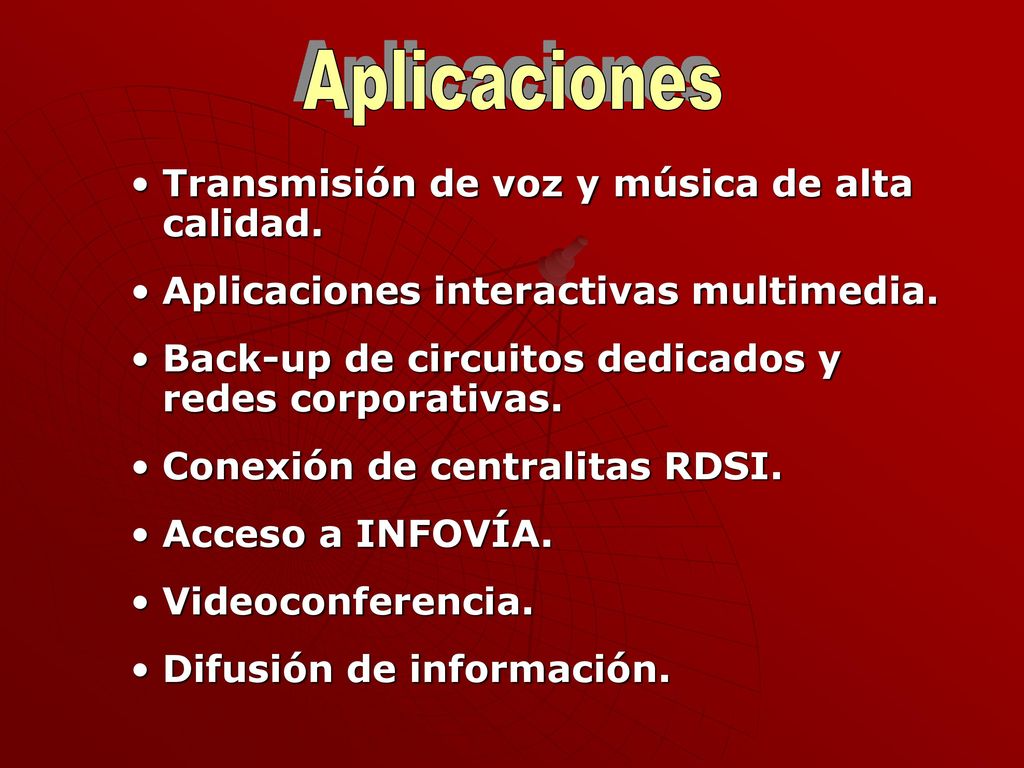 Aplicaciones

• Transmisión de voz y música de alta calidad.

• Aplicaciones interactivas multimedia.

• Back-up de circuitos dedicados y redes corporativas.

• Conexión de centralitas RDSI.

• Acceso a INFOVÍA.

• Videoconferencia.

• Difusión de información.